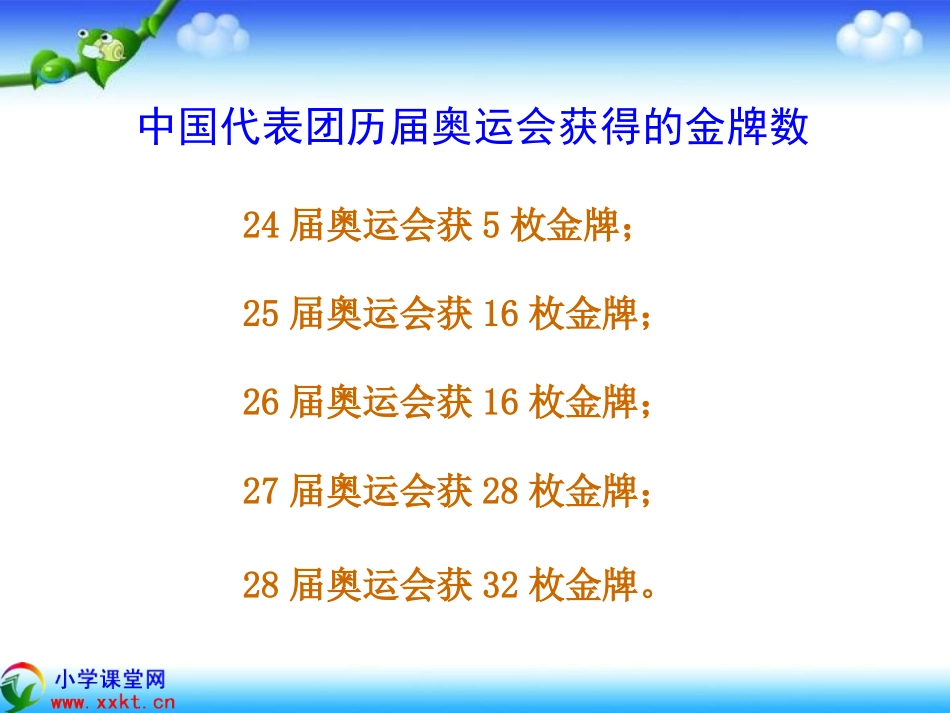 中国代表团历届奥运会获得的金牌数

24 届奥运会获 5 枚金牌；

25 届奥运会获 16 枚金牌；

26 届奥运会获 16 枚金牌；

27 届奥运会获 28 枚金牌；

28 届奥运会获 32 枚金牌。

小学课堂网
www.xxkt.cn